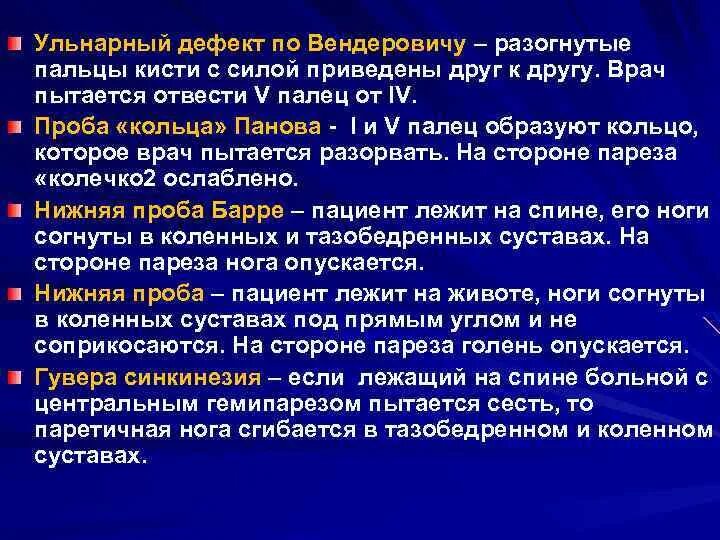 Ульнарный дефект по Вендеровичу – разогнутые пальцы кисти с силой приведены друг к другу. Врач пытается отвести V палец от IV.

Проба «кольца» Панова - I и V палец образуют кольцо, которое врач пытается разорвать. На стороне пареза «колечко2 ослаблено.

Нижняя проба Барре – пациент лежит на спине, его ноги согнуты в коленных и тазобедренных суставах. На стороне пареза нога опускается.

Нижняя проба – пациент лежит на животе, ноги согнуты в коленных суставах под прямым углом и не соприкосаются. На стороне пареза голень опускается.

Гувера синкинезия – если лежащий на спине больной с центральным гемипарезом пытается сесть, то паретичная нога сгибается в тазобедренном и коленном суставах.